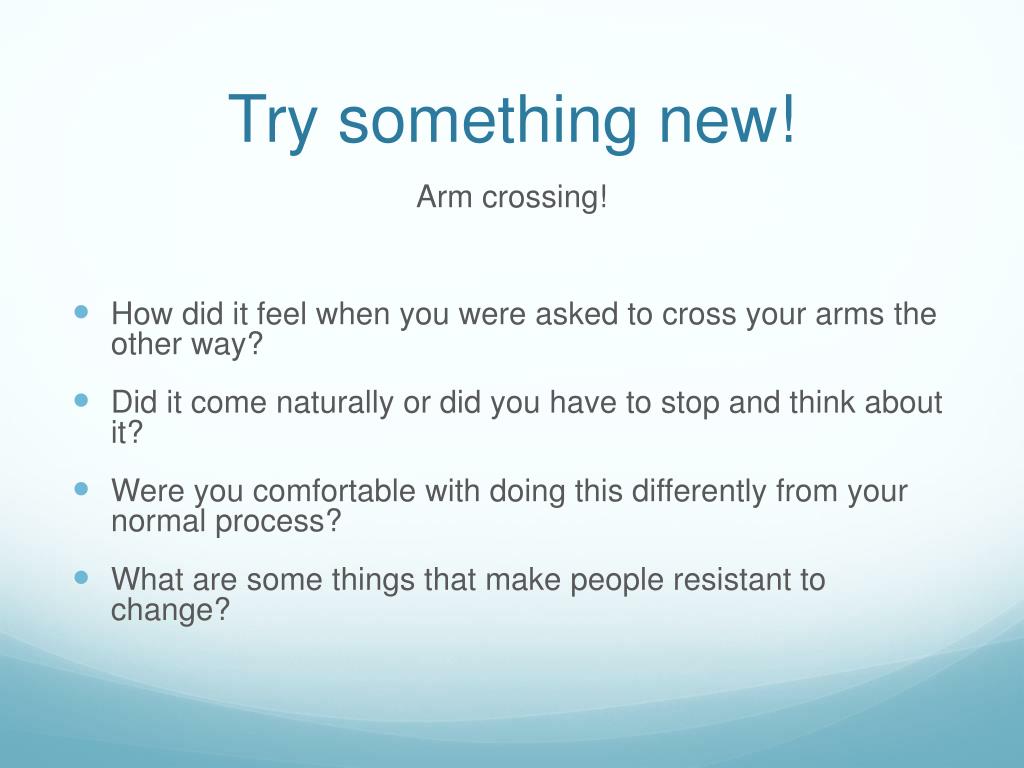 Try something new!

Arm crossing!

- How did it feel when you were asked to cross your arms the other way?
- Did it come naturally or did you have to stop and think about it?
- Were you comfortable with doing this differently from your normal process?
- What are some things that make people resistant to change?